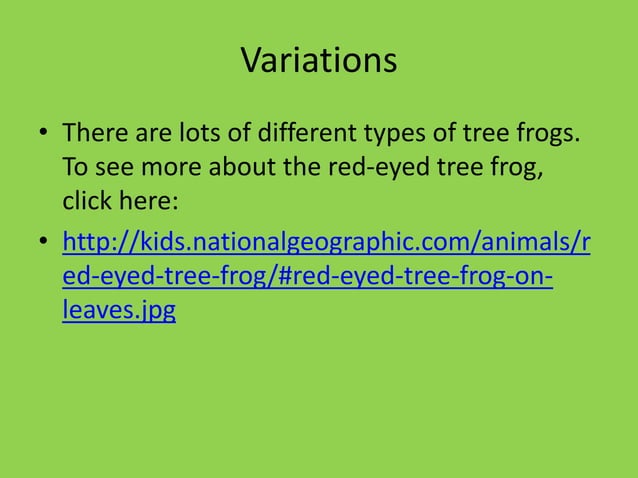 Variations

• There are lots of different types of tree frogs. To see more about the red-eyed tree frog, click here:

• http://kids.nationalgeographic.com/animals/red-eyed-tree-frog/#red-eyed-tree-frog-on-leaves.jpg